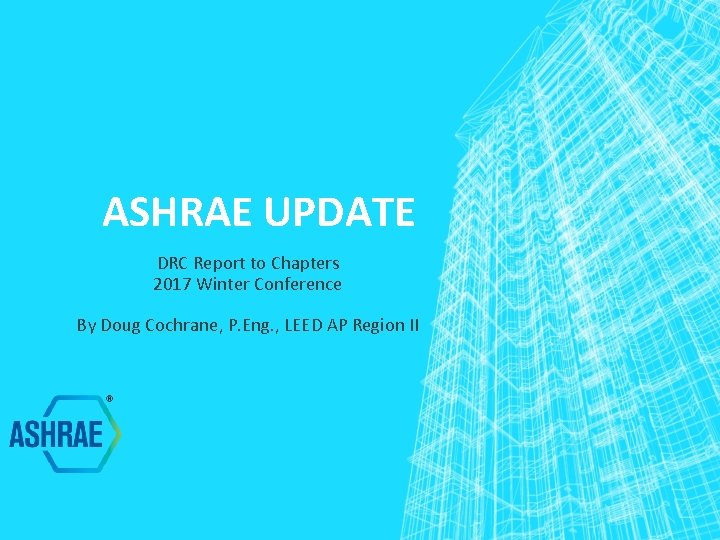 ASHRAE UPDATE

DRC Report to Chapters
2017 Winter Conference

By Doug Cochrane, P.Eng., LEED AP Region II

ASHRAE®